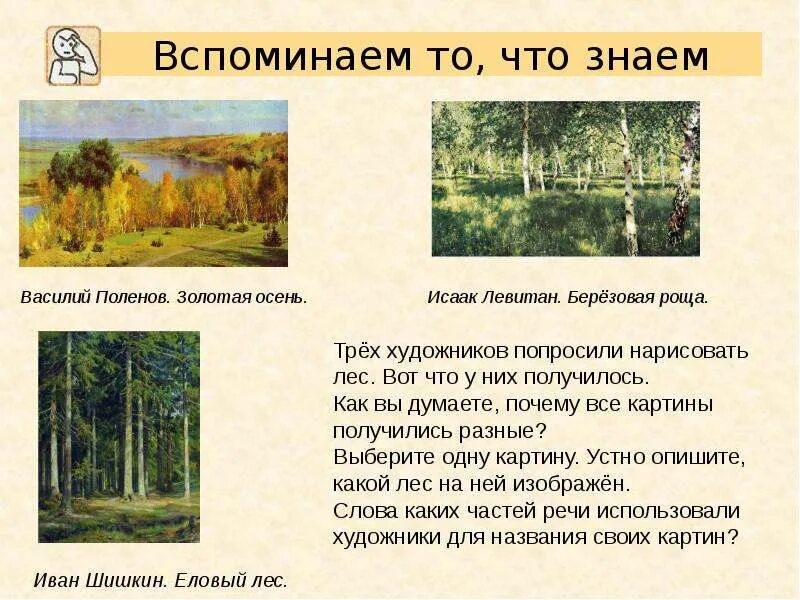 Вспоминаем то, что знаем

Василий Поленов. Золотая осень.

Исаак Левитан. Берёзовая роща.

Трёх художников попросили нарисовать лес. Вот что у них получилось.
Как вы думаете, почему все картины получились разные?
Выберите одну картину. Устно опишите, какой лес на ней изображён.
Слова каких частей речи использовали художники для названия своих картин?

Иван Шишкин. Еловый лес.